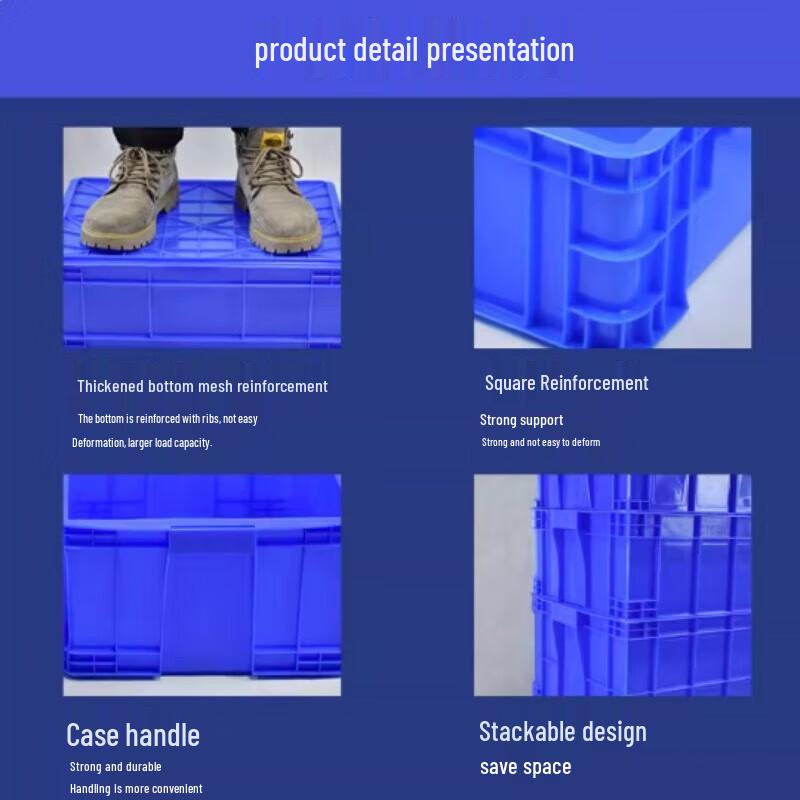 product detail presentation

Thickened bottom mesh reinforcement

The bottom is reinforced with ribs, not easy

Deformation, larger load capacity.

Square Reinforcement

Strong support

Strong and not easy to deform

Case handle

Strong and durable

Handling is more convenient

Stackable design

save space